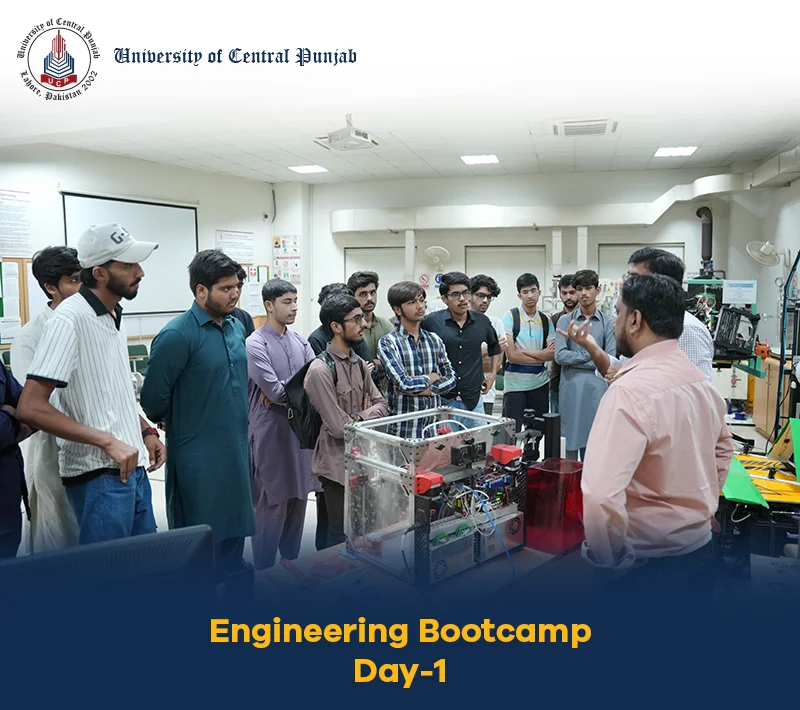 University of Central Punjab
UCP
Lahore, Pakistan 2002

University of Central Punjab

Engineering Bootcamp
Day-1